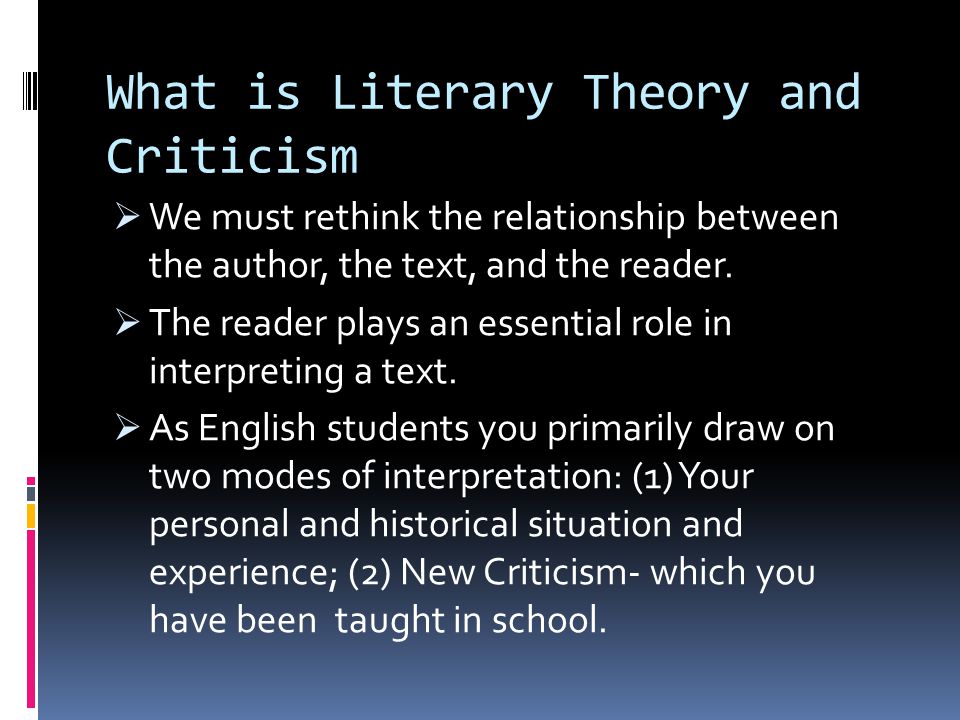 What is Literary Theory and Criticism

➢ We must rethink the relationship between the author, the text, and the reader.

➢ The reader plays an essential role in interpreting a text.

➢ As English students you primarily draw on two modes of interpretation: (1) Your personal and historical situation and experience; (2) New Criticism- which you have been taught in school.